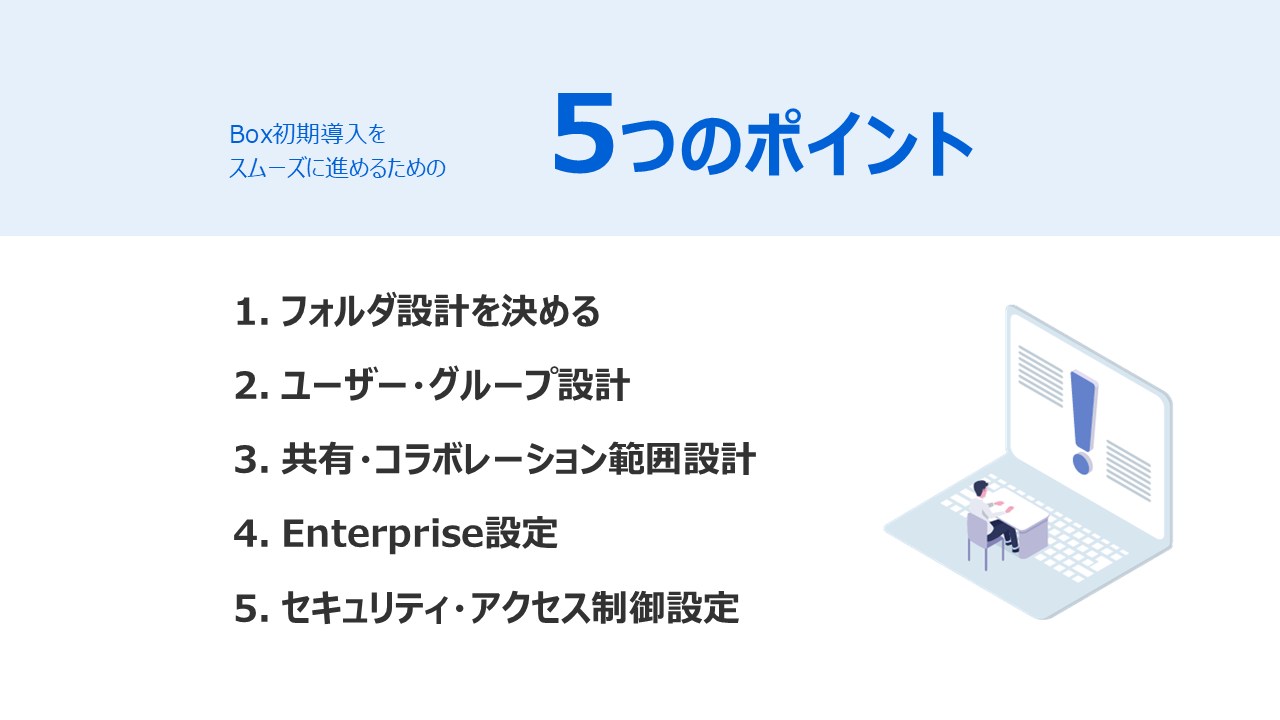 Box初期導入を
スムーズに進めるための

5つのポイント

1. フォルダ設計を決める

2. ユーザー・グループ設計

3. 共有・コラボレーション範囲設計

4. Enterprise設定

5. セキュリティ・アクセス制御設定